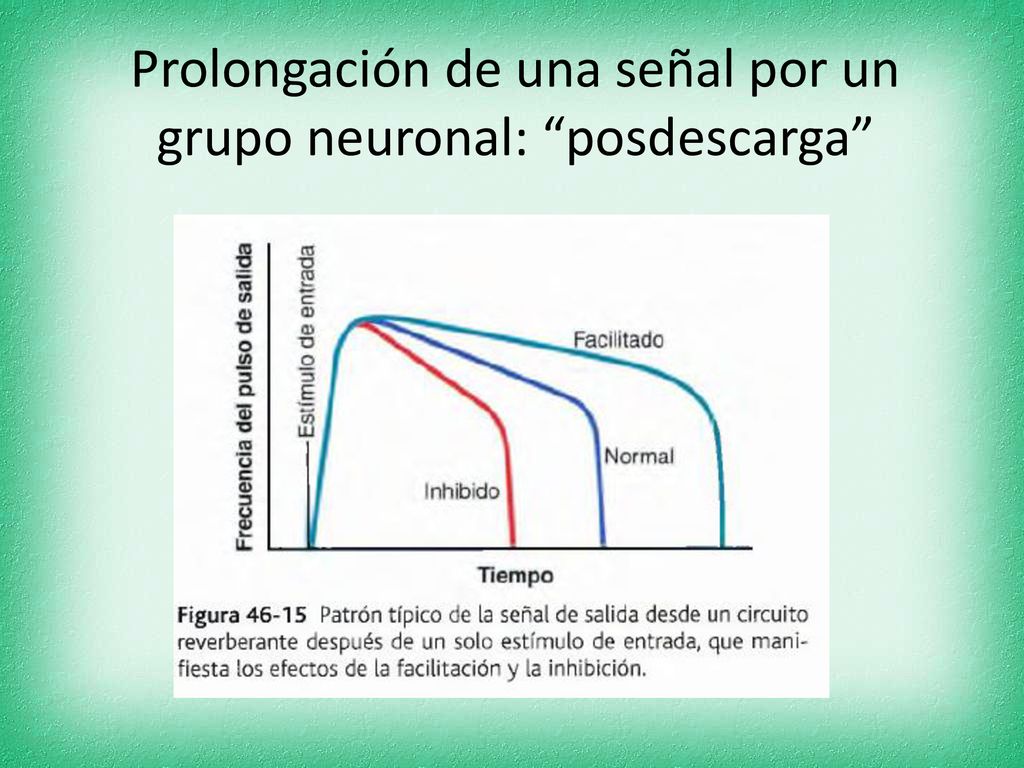 Prolongación de una señal por un grupo neuronal: “posdescarga”

Frecuencia del pulso de salida

Estímulo de entrada

Facilitado

Normal

Inhibido

Tiempo

Figura 46-15 Patrón típico de la señal de salida desde un circuito reverberante después de un solo estímulo de entrada, que manifiesta los efectos de la facilitación y la inhibición.